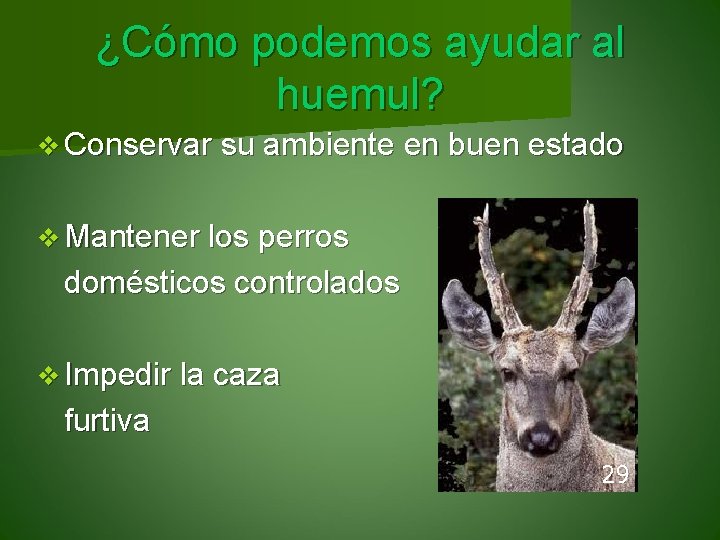 ¿Cómo podemos ayudar al huemul?

❖ Conservar su ambiente en buen estado

❖ Mantener los perros domésticos controlados

❖ Impedir la caza furtiva

29